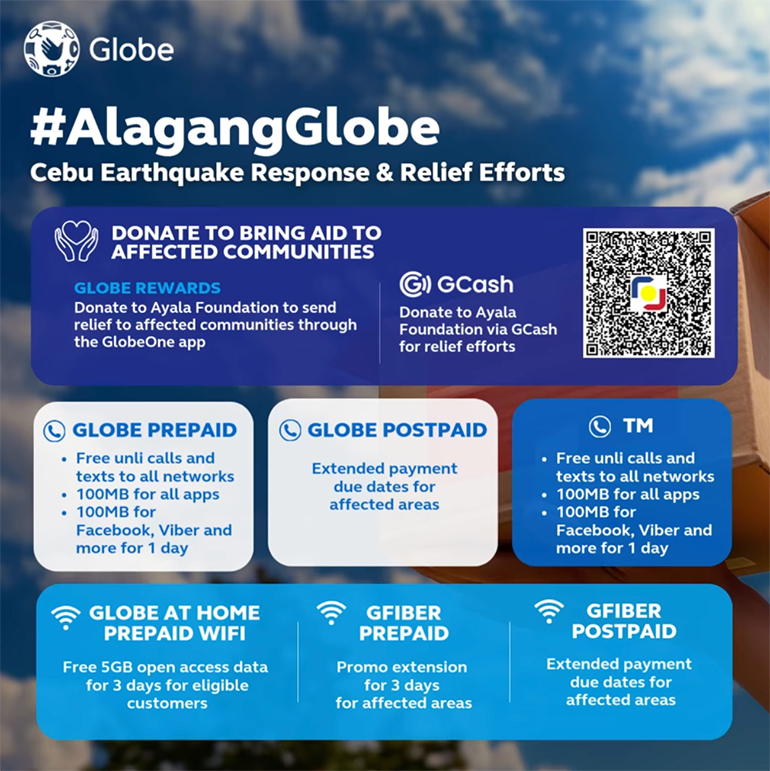 Globe

#AlagangGlobe

Cebu Earthquake Response & Relief Efforts

DONATE TO BRING AID TO AFFECTED COMMUNITIES

GLOBE REWARDS
Donate to Ayala Foundation to send relief to affected communities through the GlobeOne app

GCash
Donate to Ayala Foundation via GCash for relief efforts

GLOBE PREPAID
• Free unli calls and texts to all networks
• 100MB for all apps
• 100MB for Facebook, Viber and more for 1 day

GLOBE POSTPAID
Extended payment due dates for affected areas

TM
• Free unli calls and texts to all networks
• 100MB for all apps
• 100MB for Facebook, Viber and more for 1 day

GLOBE AT HOME PREPAID WIFI
Free 5GB open access data for 3 days for eligible customers

GFIBER PREPAID
Promo extension for 3 days for affected areas

GFIBER POSTPAID
Extended payment due dates for affected areas